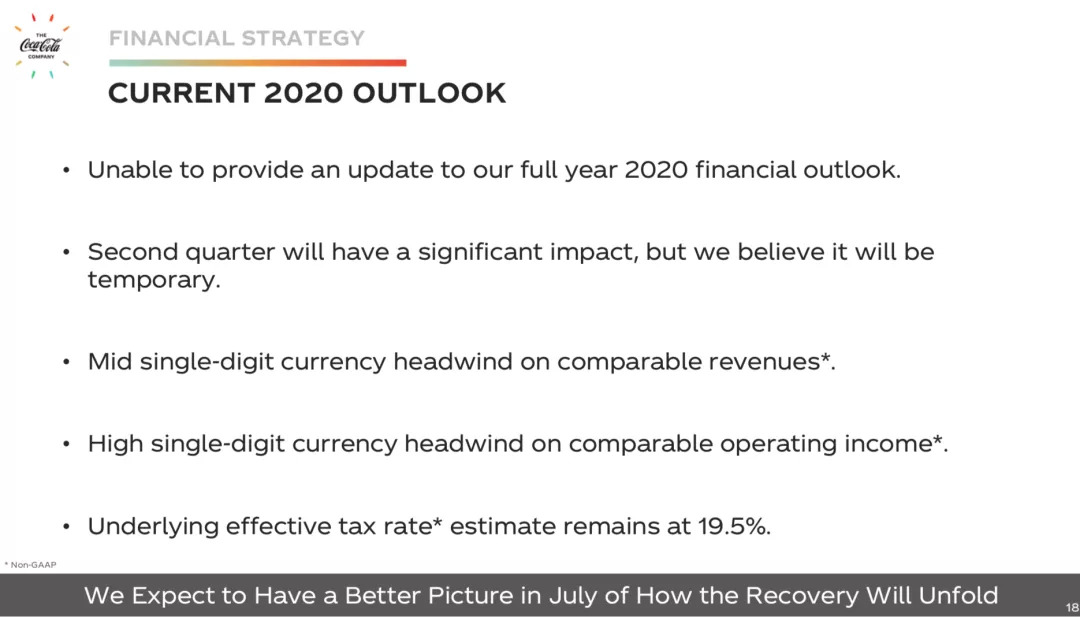 THE Coca-Cola COMPANY

FINANCIAL STRATEGY

CURRENT 2020 OUTLOOK

• Unable to provide an update to our full year 2020 financial outlook.

• Second quarter will have a significant impact, but we believe it will be temporary.

• Mid single-digit currency headwind on comparable revenues*.

• High single-digit currency headwind on comparable operating income*.

• Underlying effective tax rate* estimate remains at 19.5%.

* Non-GAAP

We Expect to Have a Better Picture in July of How the Recovery Will Unfold

18